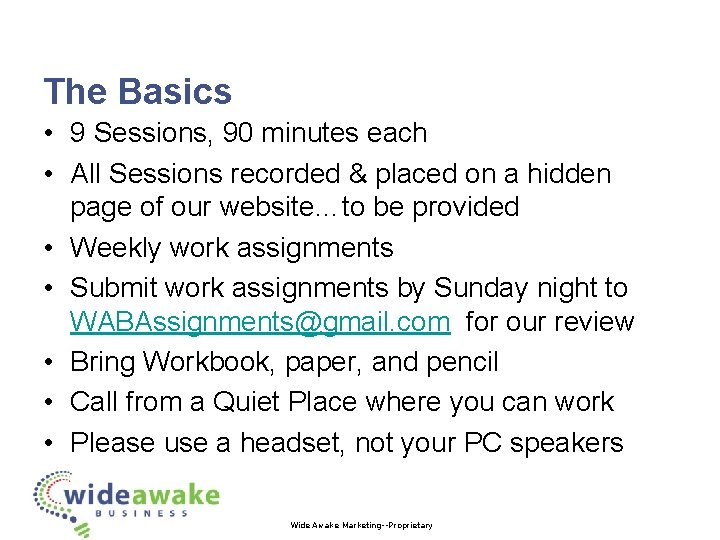 The Basics

• 9 Sessions, 90 minutes each
• All Sessions recorded & placed on a hidden page of our website…to be provided
• Weekly work assignments
• Submit work assignments by Sunday night to WABAssignments@gmail.com for our review
• Bring Workbook, paper, and pencil
• Call from a Quiet Place where you can work
• Please use a headset, not your PC speakers

wideawake
BUSINESS

Wide Awake Marketing--Proprietary